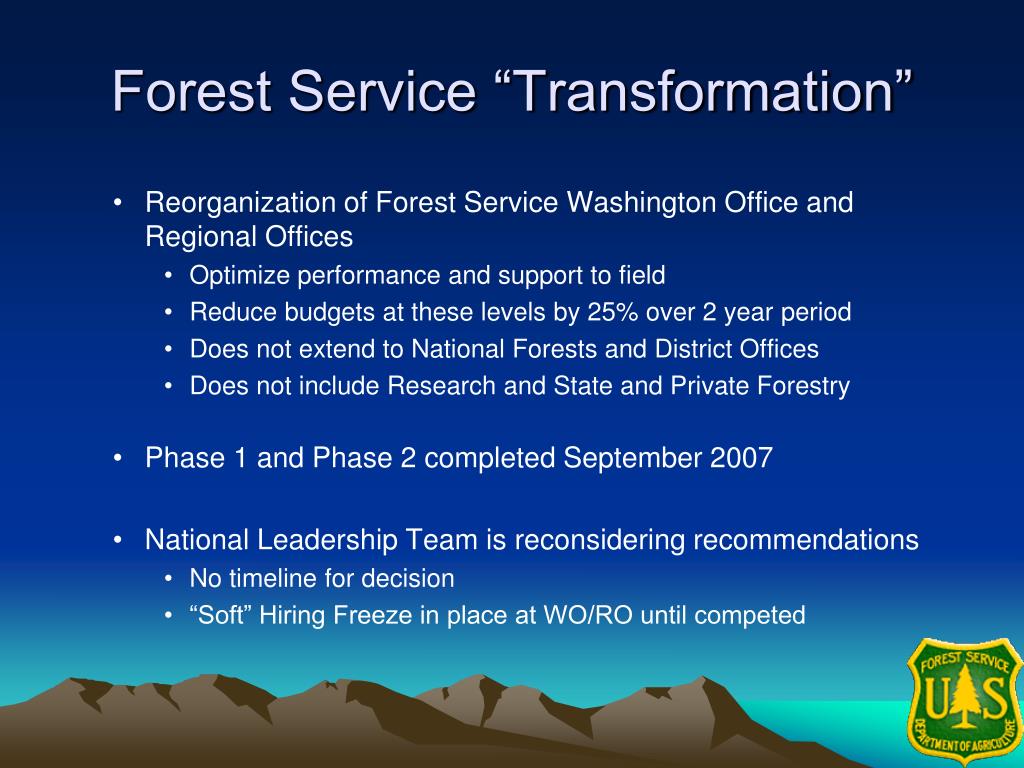 Forest Service “Transformation”

• Reorganization of Forest Service Washington Office and Regional Offices
  • Optimize performance and support to field
  • Reduce budgets at these levels by 25% over 2 year period
  • Does not extend to National Forests and District Offices
  • Does not include Research and State and Private Forestry

• Phase 1 and Phase 2 completed September 2007

• National Leadership Team is reconsidering recommendations
  • No timeline for decision
  • “Soft” Hiring Freeze in place at WO/RO until competed

FOREST SERVICE
U S
DEPARTMENT OF AGRICULTURE